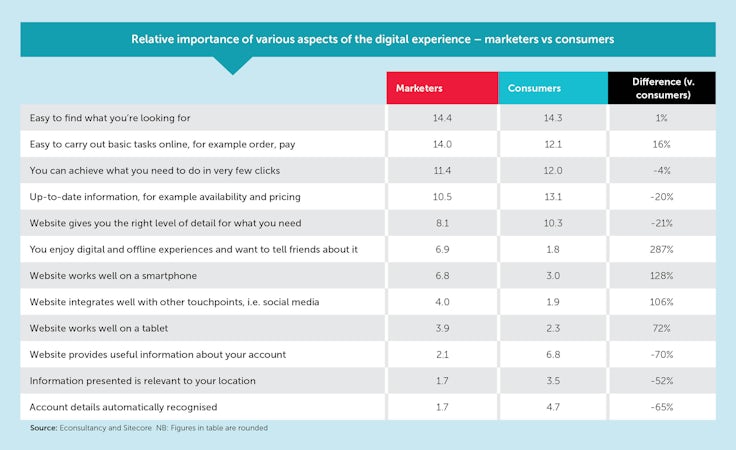 Relative importance of various aspects of the digital experience – marketers vs consumers

| | Marketers | Consumers | Difference (v. consumers) |
|---|---|---|---|
| Easy to find what you're looking for | 14.4 | 14.3 | 1% |
| Easy to carry out basic tasks online, for example order, pay | 14.0 | 12.1 | 16% |
| You can achieve what you need to do in very few clicks | 11.4 | 12.0 | -4% |
| Up-to-date information, for example availability and pricing | 10.5 | 13.1 | -20% |
| Website gives you the right level of detail for what you need | 8.1 | 10.3 | -21% |
| You enjoy digital and offline experiences and want to tell friends about it | 6.9 | 1.8 | 287% |
| Website works well on a smartphone | 6.8 | 3.0 | 128% |
| Website integrates well with other touchpoints, i.e. social media | 4.0 | 1.9 | 106% |
| Website works well on a tablet | 3.9 | 2.3 | 72% |
| Website provides useful information about your account | 2.1 | 6.8 | -70% |
| Information presented is relevant to your location | 1.7 | 3.5 | -52% |
| Account details automatically recognised | 1.7 | 4.7 | -65% |

Source: Econsultancy and Sitecore NB: Figures in table are rounded